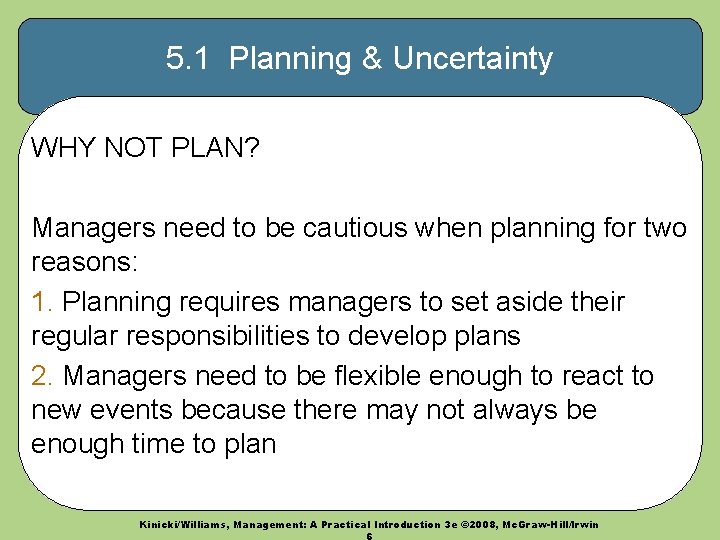 5.1 Planning & Uncertainty

WHY NOT PLAN?

Managers need to be cautious when planning for two reasons:

1. Planning requires managers to set aside their regular responsibilities to develop plans

2. Managers need to be flexible enough to react to new events because there may not always be enough time to plan

Kinicki/Williams, Management: A Practical Introduction 3e ©2008, McGraw-Hill/Irwin

6